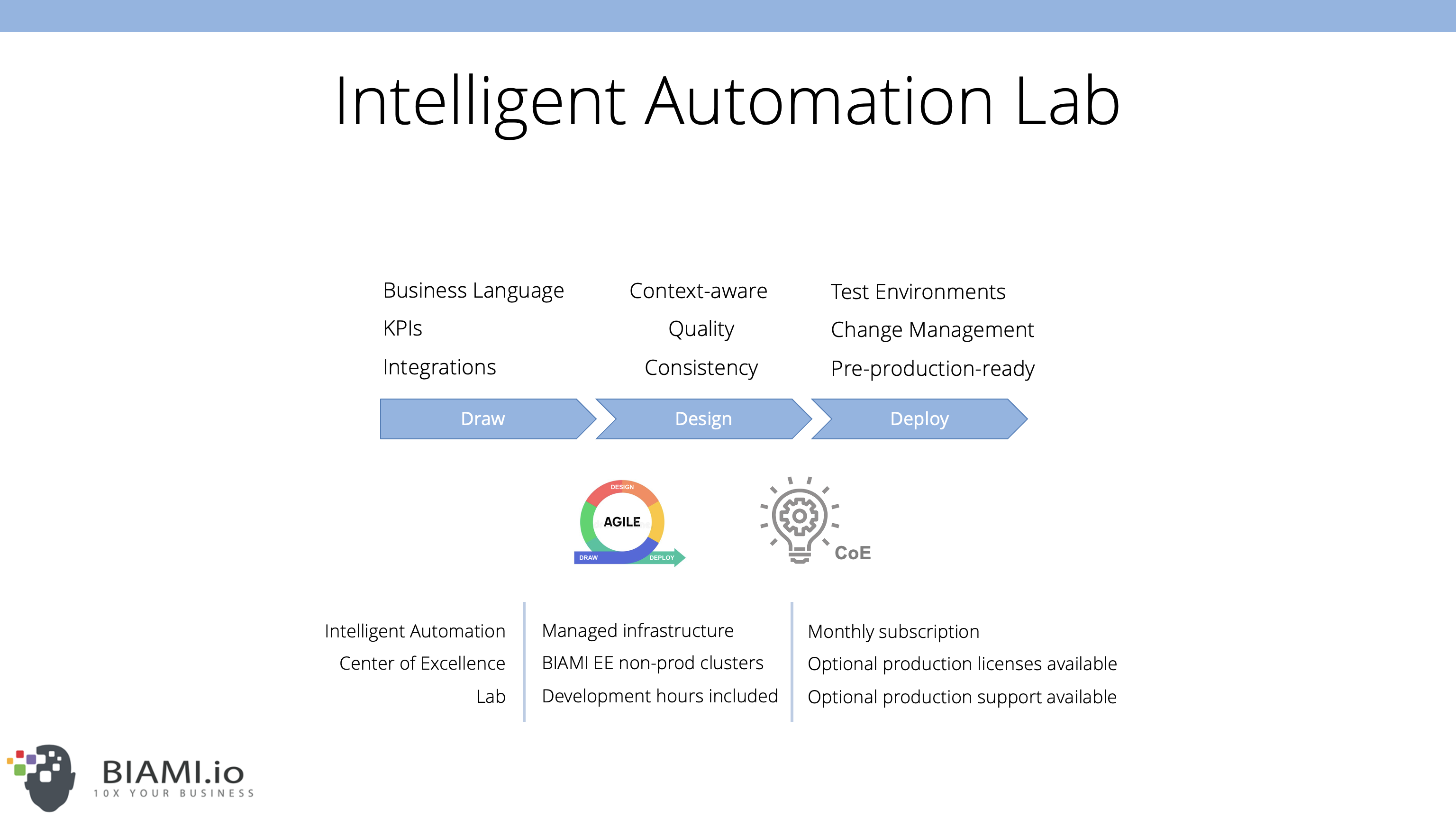 Intelligent Automation Lab

Business Language
KPIs
Integrations

Context-aware
Quality
Consistency

Test Environments
Change Management
Pre-production-ready

Draw

Design

Deploy

DESIGN
AGILE
DRAW
DEPLOY

CoE

Intelligent Automation
Center of Excellence
Lab

Managed infrastructure
BIAMI EE non-prod clusters
Development hours included

Monthly subscription
Optional production licenses available
Optional production support available

BIAMI.io
10X YOUR BUSINESS